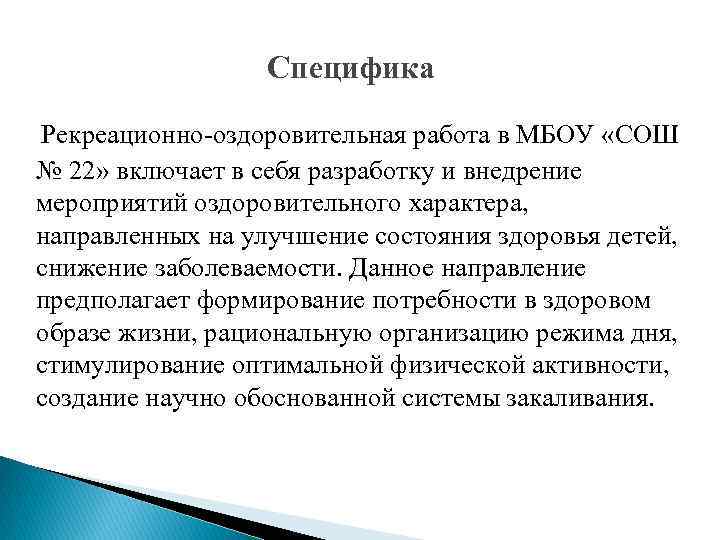 Специфика

Рекреационно-оздоровительная работа в МБОУ «СОШ № 22» включает в себя разработку и внедрение мероприятий оздоровительного характера, направленных на улучшение состояния здоровья детей, снижение заболеваемости. Данное направление предполагает формирование потребности в здоровом образе жизни, рациональную организацию режима дня, стимулирование оптимальной физической активности, создание научно обоснованной системы закаливания.